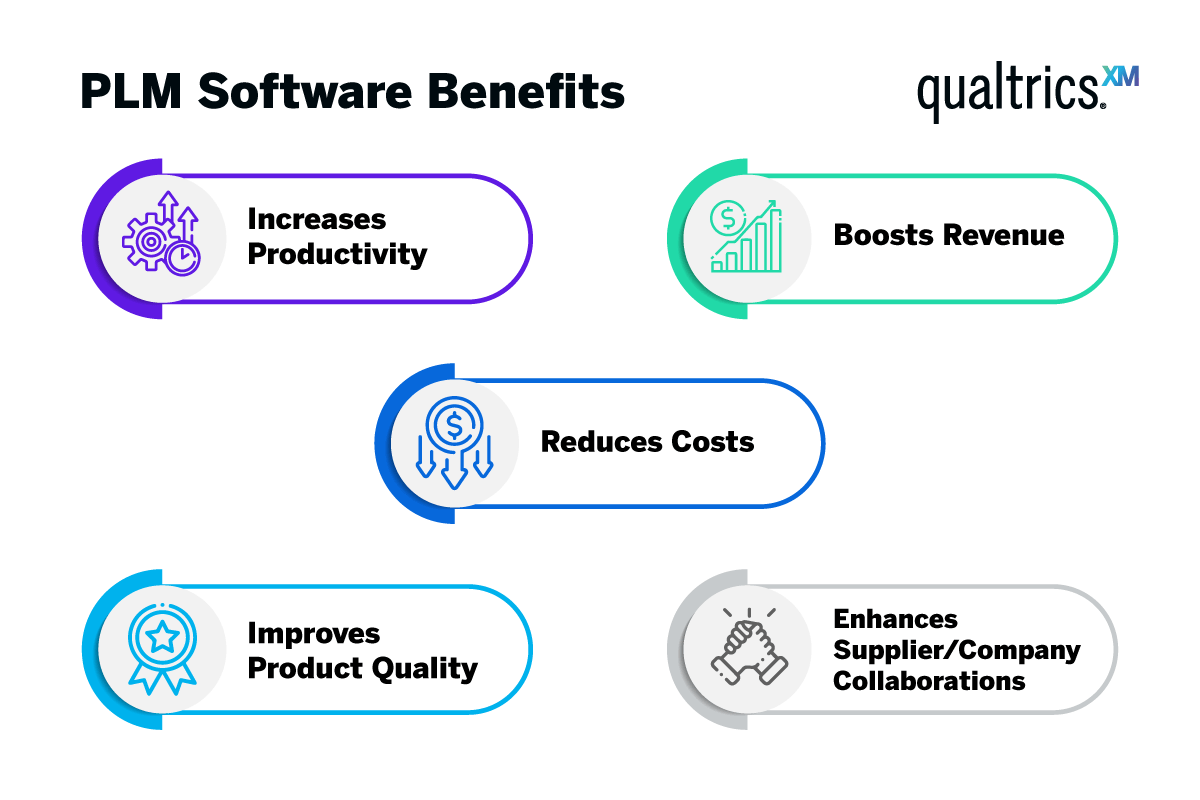 PLM Software Benefits

qualtrics.XM

Increases Productivity

Boosts Revenue

Reduces Costs

Improves Product Quality

Enhances Supplier/Company Collaborations